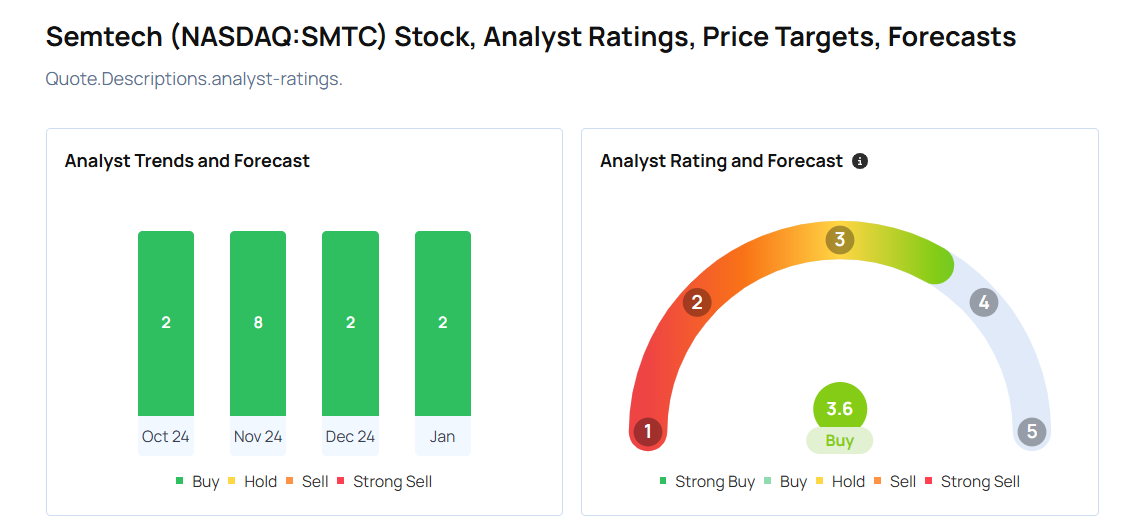 Semtech (NASDAQ:SMTC) Stock, Analyst Ratings, Price Targets, Forecasts

Quote.Descriptions.analyst-ratings.

Analyst Trends and Forecast

2
8
2
2

Oct 24
Nov 24
Dec 24
Jan

Buy Hold Sell Strong Sell

Analyst Rating and Forecast

1
2
3
4
5

3.6
Buy

Strong Buy Buy Hold Sell Strong Sell